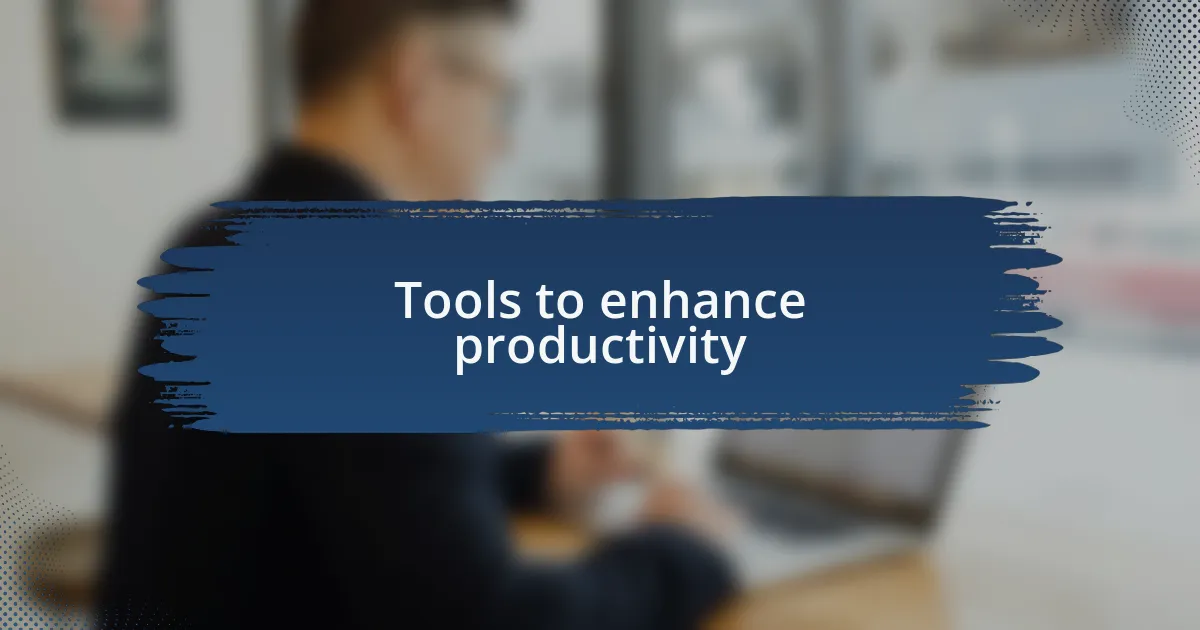 Tools to enhance productivity